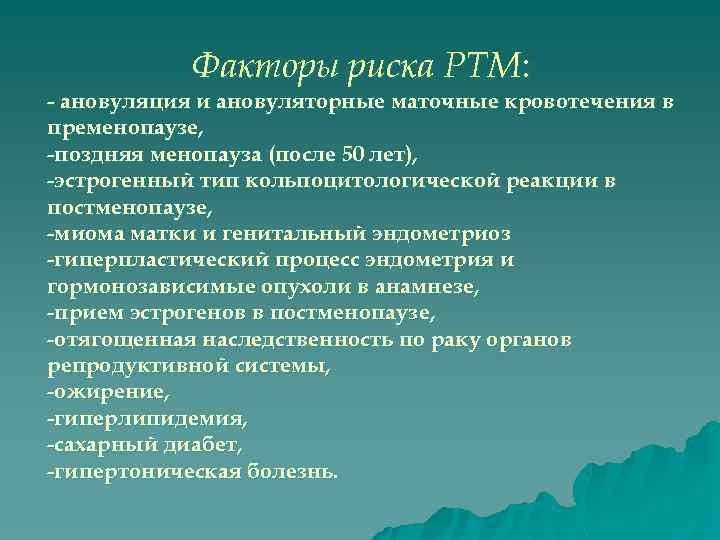 Факторы риска РТМ:

- ановуляция и ановуляторные маточные кровотечения в пременопаузе,
-поздняя менопауза (после 50 лет),
-эстрогенный тип кольпоцитологической реакции в постменопаузе,
-миома матки и генитальный эндометриоз
-гиперпластический процесс эндометрия и гормонозависимые опухоли в анамнезе,
-прием эстрогенов в постменопаузе,
-отягощенная наследственность по раку органов репродуктивной системы,
-ожирение,
-гиперлипидемия,
-сахарный диабет,
-гипертоническая болезнь.